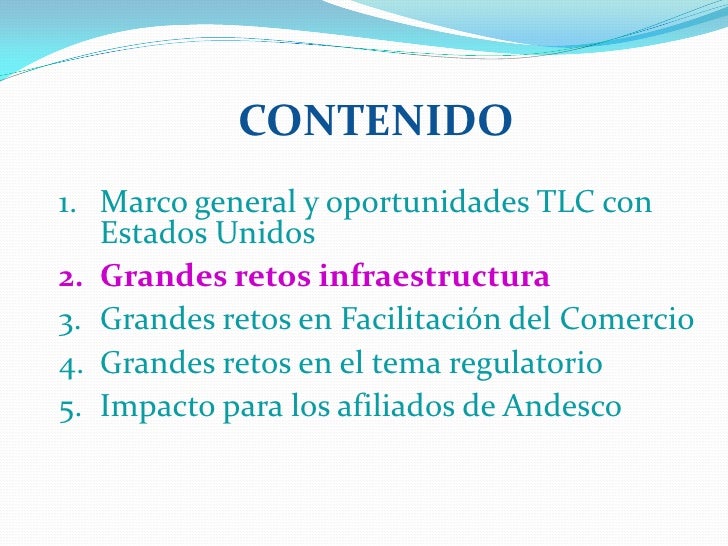 CONTENIDO

1. Marco general y oportunidades TLC con Estados Unidos
2. Grandes retos infraestructura
3. Grandes retos en Facilitación del Comercio
4. Grandes retos en el tema regulatorio
5. Impacto para los afiliados de Andesco